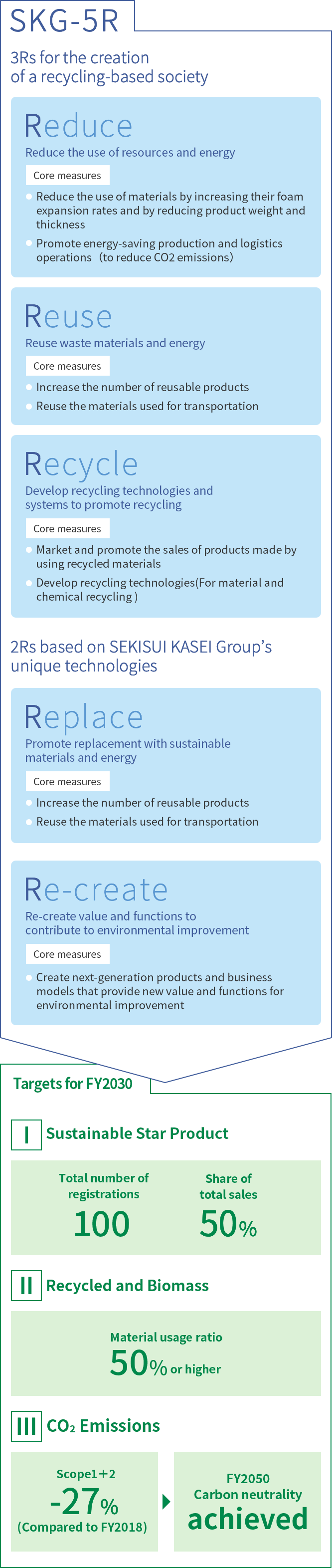 SKG-5R

3Rs for the creation of a recycling-based society

Reduce

Reduce the use of resources and energy

Core measures

Reduce the use of materials by increasing their foam expansion rates and by reducing product weight and thickness

Promote energy-saving production and logistics operations（to reduce CO2 emissions)

Reuse

Reuse waste materials and energy

Core measures

Increase the number of reusable products

Reuse the materials used for transportation

Recycle

Develop recycling technologies and systems to promote recycling

Core measures

Market and promote the sales of products made by using recycled materials

Develop recycling technologies(For material and chemical recycling )

2Rs based on SEKISUI KASEI Group's unique technologies

Replace

Promote replacement with sustainable materials and energy

Core measures

Increase the number of reusable products

Reuse the materials used for transportation

Re-create

Re-create value and functions to contribute to environmental improvement

Core measures

Create next-generation products and business models that provide new value and functions for environmental improvement

Targets for FY2030

I Sustainable Star Product

Total number of registrations
100

Share of total sales
50%

II Recycled and Biomass

Material usage ratio
50% or higher

III $CO_2$ Emissions

Scope1+2
-27%
(Compared to FY2018)

FY2050
Carbon neutrality
achieved